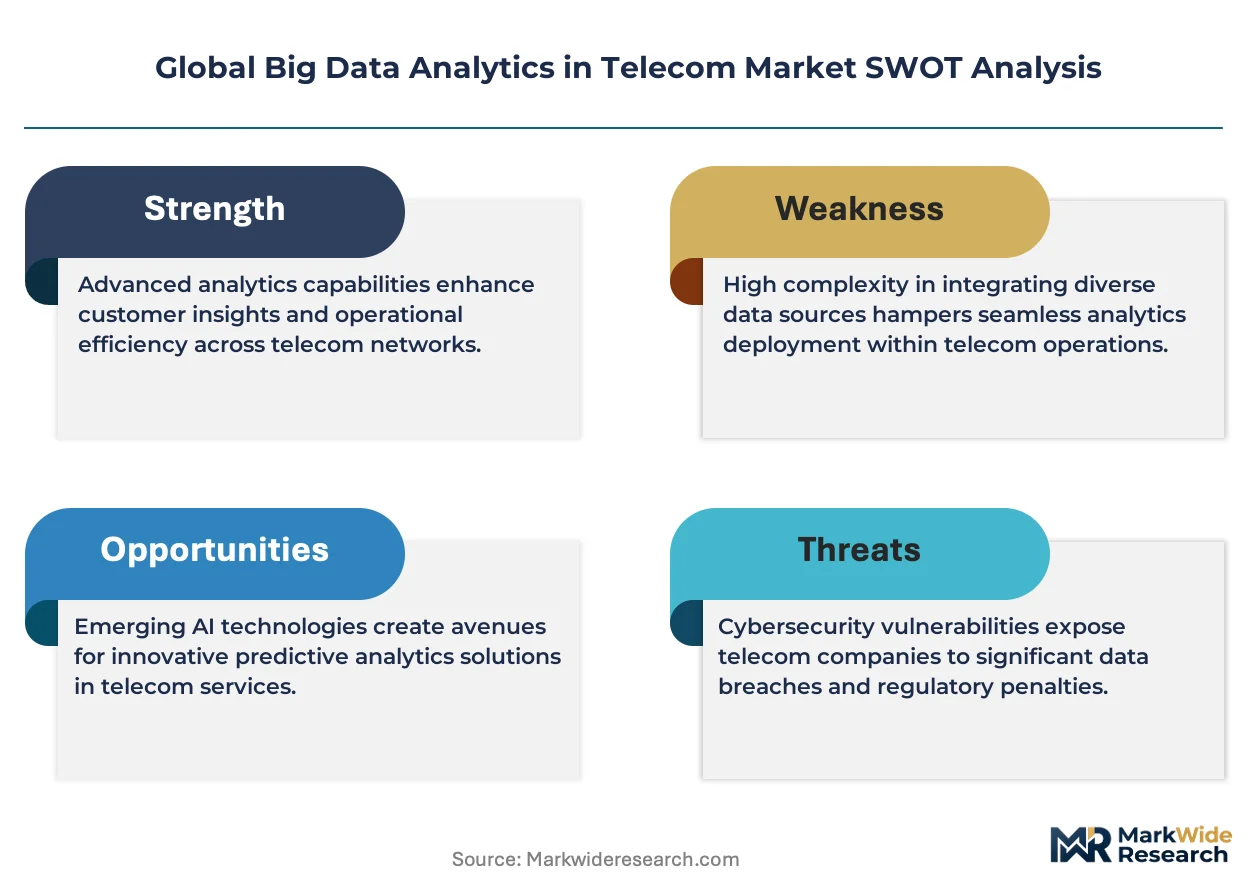 Global Big Data Analytics in Telecom Market SWOT Analysis

Strength

Advanced analytics capabilities enhance customer insights and operational efficiency across telecom networks.

Weakness

High complexity in integrating diverse data sources hampers seamless analytics deployment within telecom operations.

Opportunities

Emerging AI technologies create avenues for innovative predictive analytics solutions in telecom services.

Threats

Cybersecurity vulnerabilities expose telecom companies to significant data breaches and regulatory penalties.

Source: Markwideresearch.com

MarkWide Research